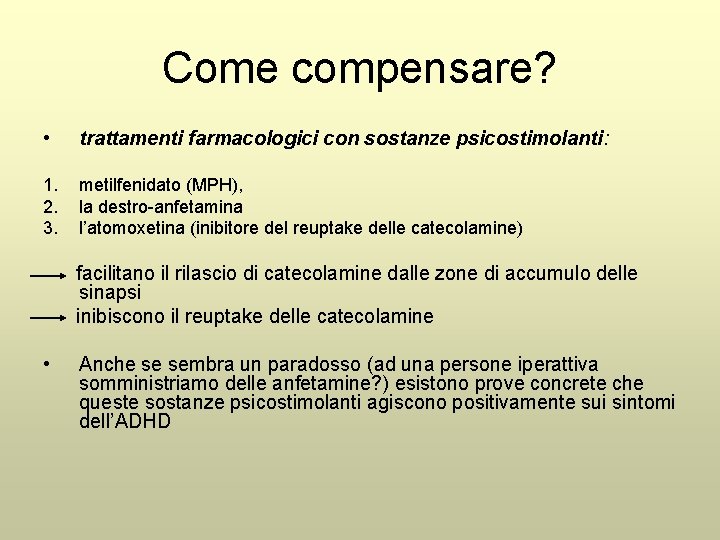 Come compensare?

• trattamenti farmacologici con sostanze psicostimolanti:

1. metilfenidato (MPH),
2. la destro-anfetamina
3. l'atomoxetina (inibitore del reuptake delle catecolamine)

→ facilitano il rilascio di catecolamine dalle zone di accumulo delle sinapsi
→ inibiscono il reuptake delle catecolamine

• Anche se sembra un paradosso (ad una persone iperattiva somministriamo delle anfetamine?) esistono prove concrete che queste sostanze psicostimolanti agiscono positivamente sui sintomi dell'ADHD